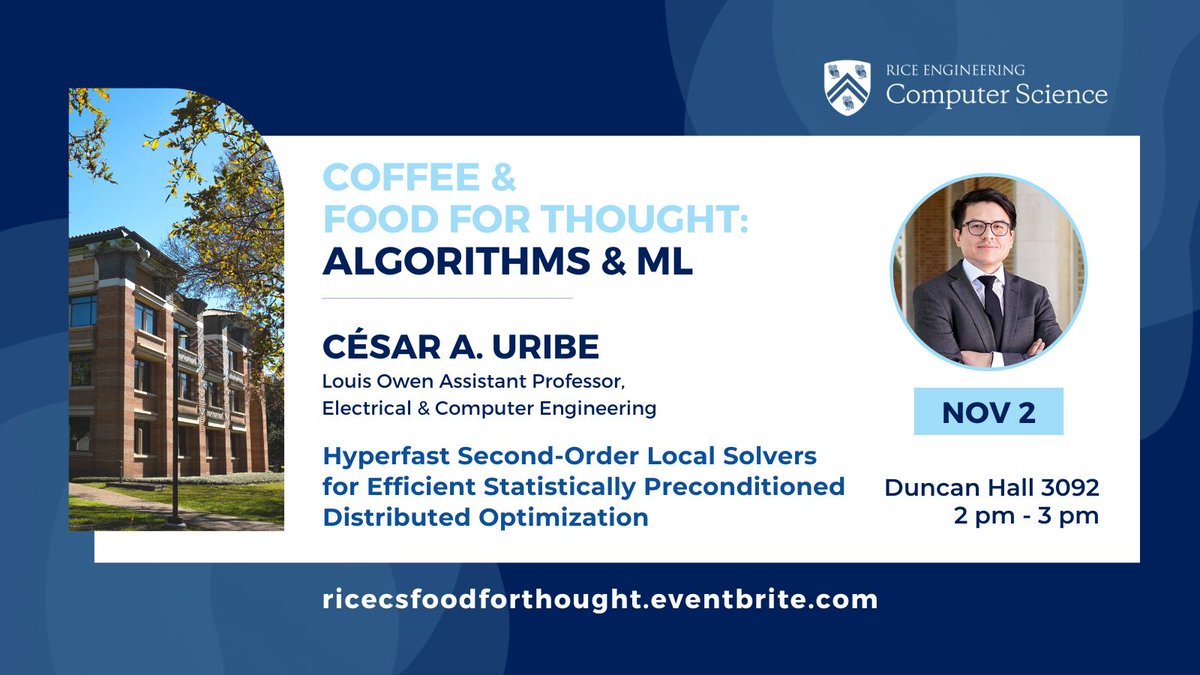 RICE ENGINEERING
Computer Science

COFFEE &
FOOD FOR THOUGHT:
ALGORITHMS & ML

CÉSAR A. URIBE
Louis Owen Assistant Professor,
Electrical & Computer Engineering

Hyperfast Second-Order Local Solvers for Efficient Statistically Preconditioned Distributed Optimization

NOV 2

Duncan Hall 3092
2 pm - 3 pm

ricecsfoodforthought.eventbrite.com